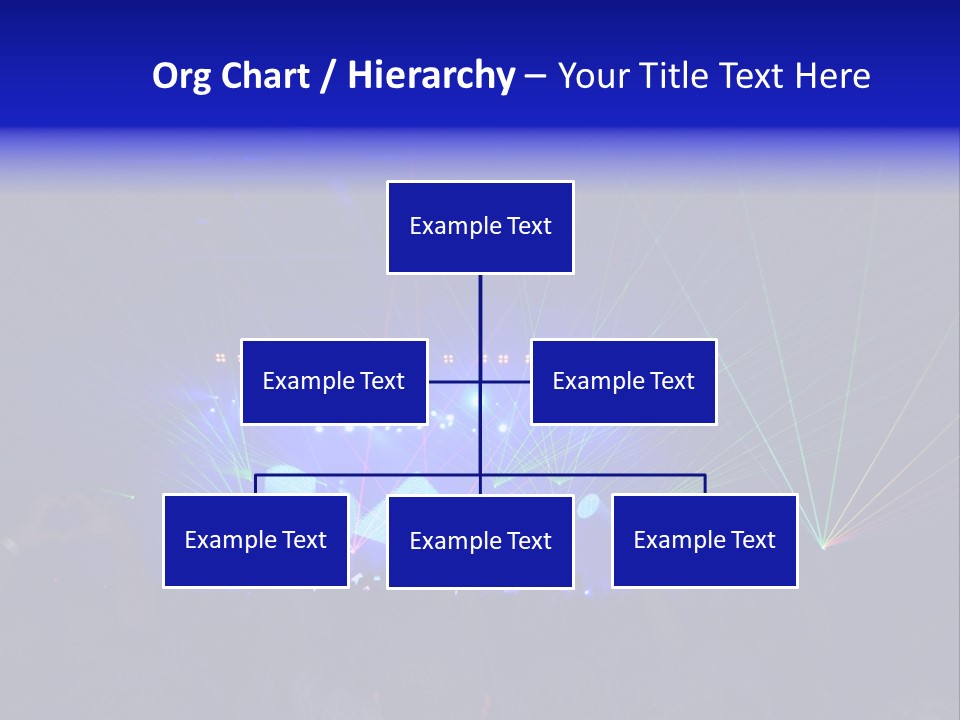 Org Chart / Hierarchy – Your Title Text Here

Example Text

Example Text

Example Text

Example Text

Example Text

Example Text